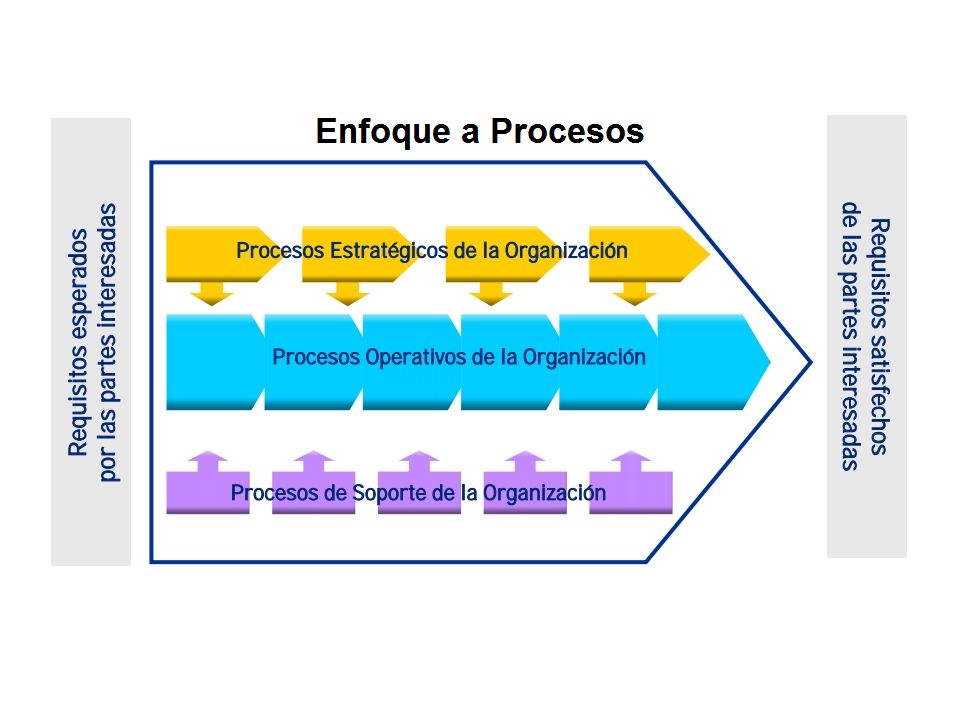 Enfoque a Procesos

Requisitos esperados por las partes interesadas

Procesos Estratégicos de la Organización

Procesos Operativos de la Organización

Procesos de Soporte de la Organización

Requisitos satisfechos de las partes interesadas